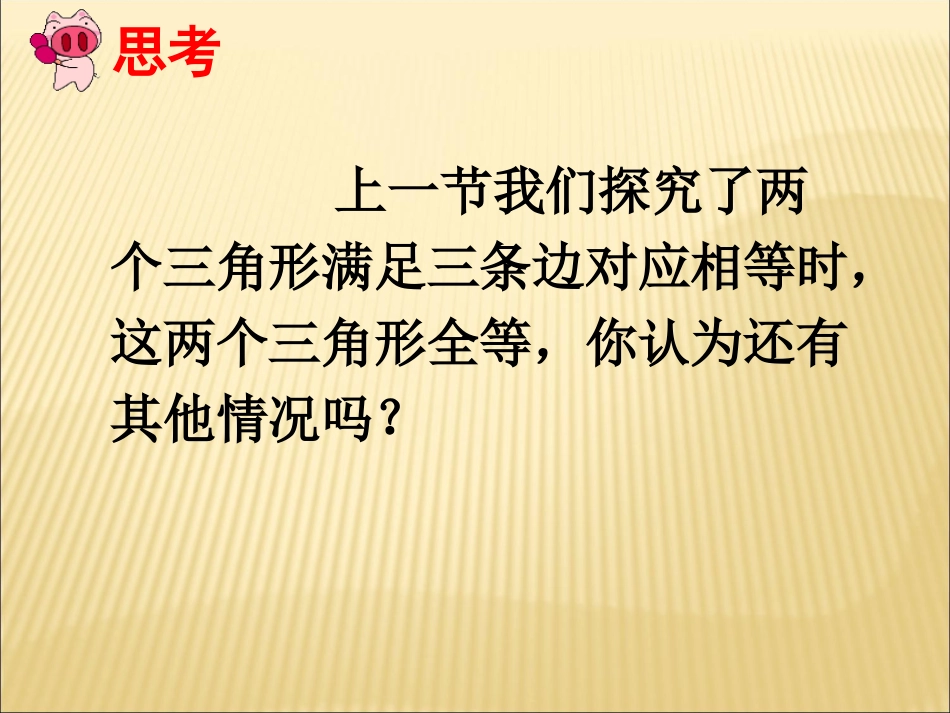 思考

上一节我们探究了两个三角形满足三条边对应相等时，这两个三角形全等，你认为还有其他情况吗？